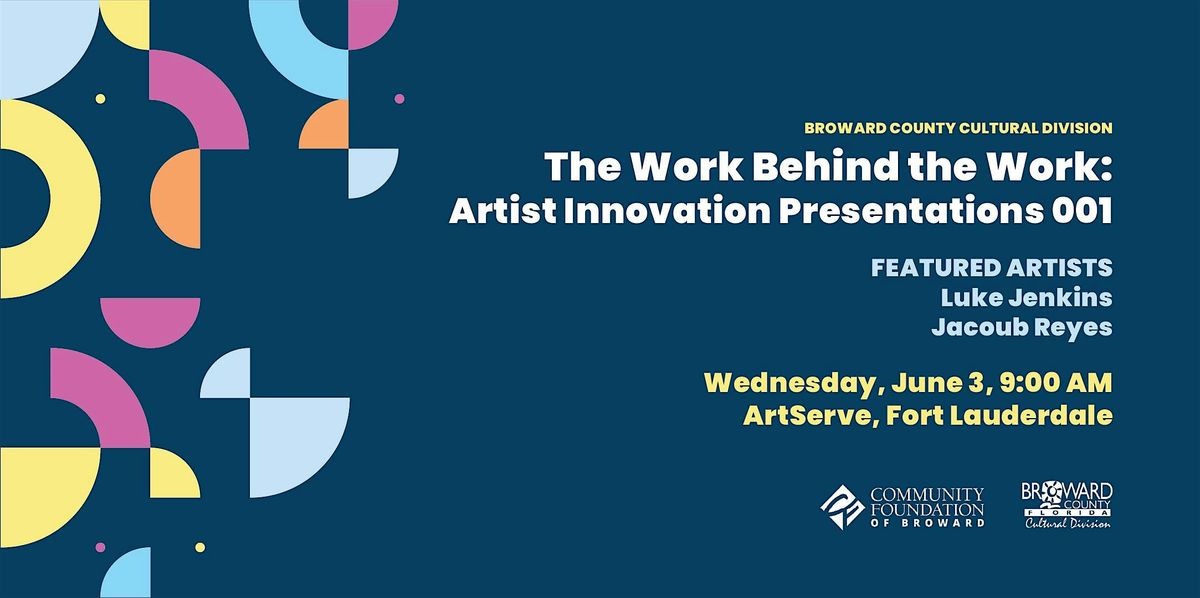 BROWARD COUNTY CULTURAL DIVISION

The Work Behind the Work:
Artist Innovation Presentations 001

FEATURED ARTISTS
Luke Jenkins
Jacoub Reyes

Wednesday, June 3, 9:00 AM
ArtServe, Fort Lauderdale

COMMUNITY FOUNDATION OF BROWARD

BROWARD COUNTY FLORIDA
Cultural Division